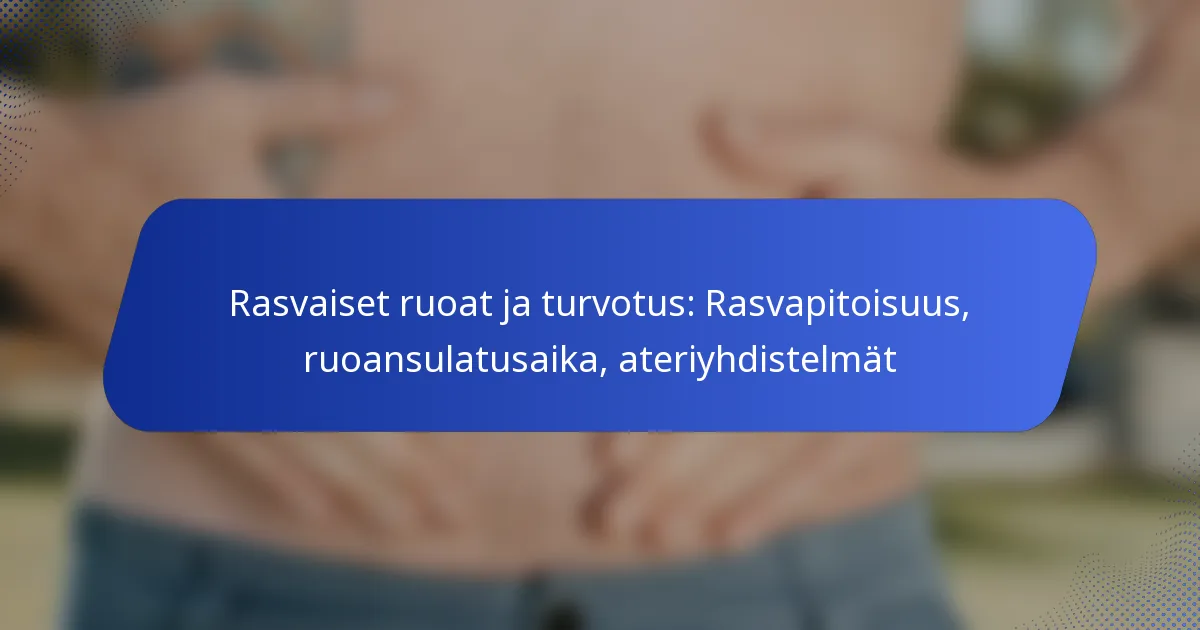 Rasvaiset ruoat ja turvotus: Rasvapitoisuus, ruoansulatusaika, ateriyhdistelmät